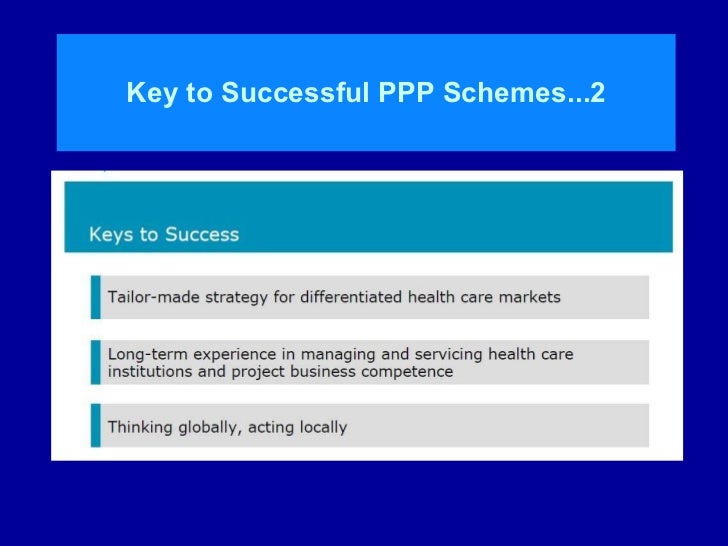 Key to Successful PPP Schemes...2

Keys to Success

Tailor-made strategy for differentiated health care markets

Long-term experience in managing and servicing health care institutions and project business competence

Thinking globally, acting locally